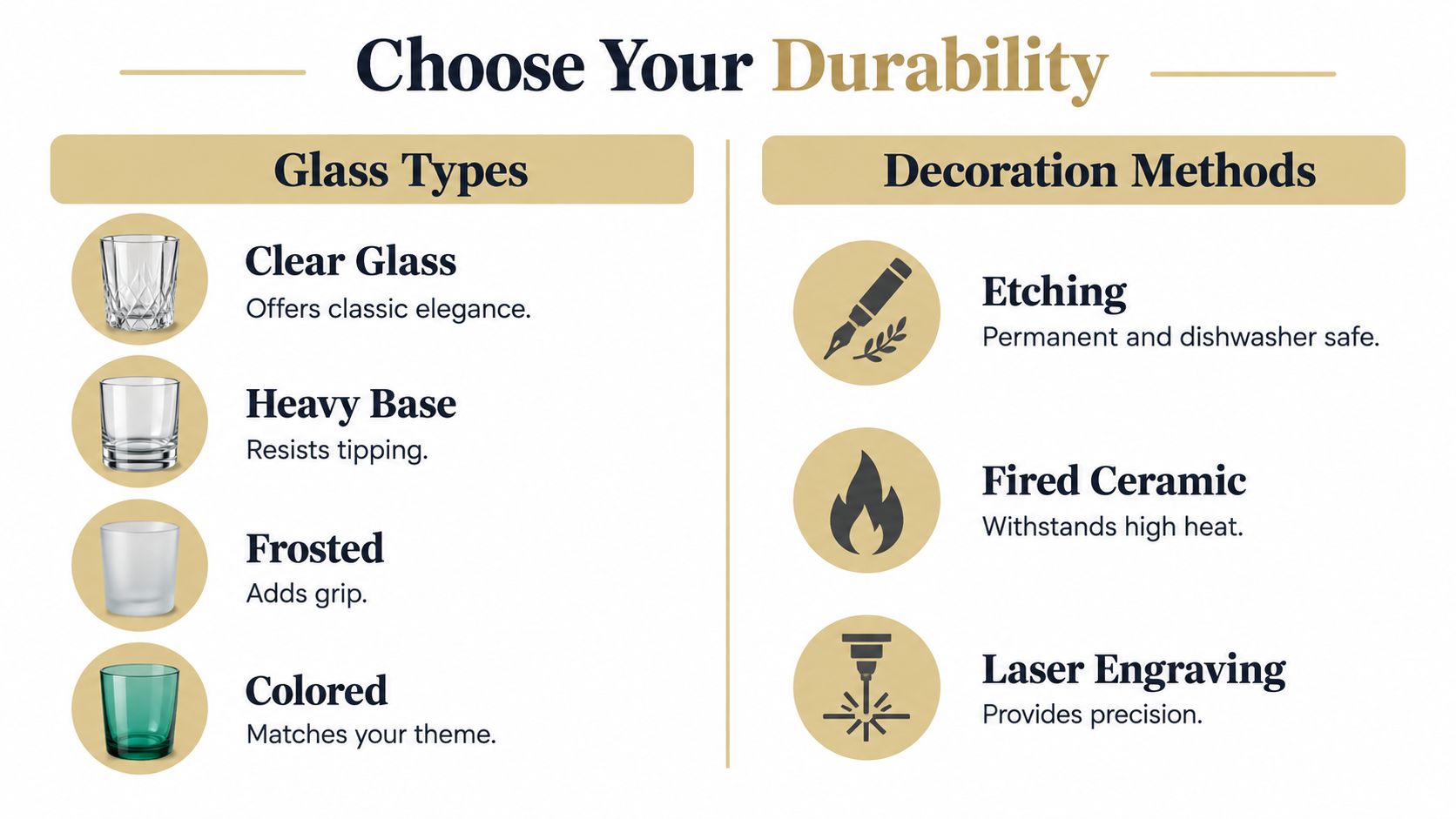 Choose Your Durability

Glass Types

Clear Glass
Offers classic elegance.

Heavy Base
Resists tipping.

Frosted
Adds grip.

Colored
Matches your theme.

Decoration Methods

Etching
Permanent and dishwasher safe.

Fired Ceramic
Withstands high heat.

Laser Engraving
Provides precision.